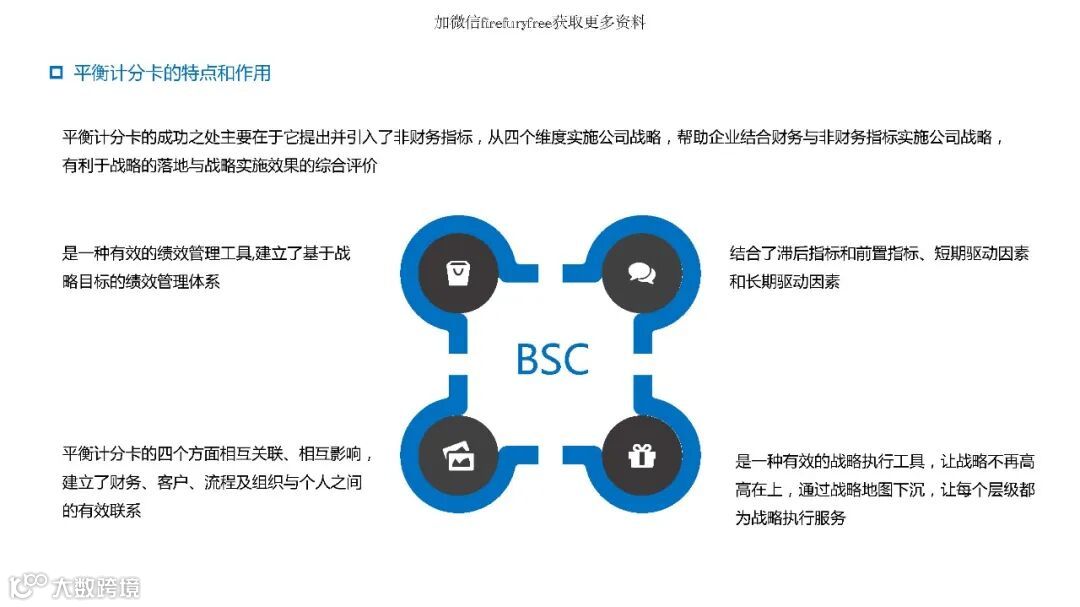 加微信firefuryfree获取更多资料

平衡计分卡的特点和作用

平衡计分卡的成功之处主要在于它提出并引入了非财务指标，从四个维度实施公司战略，帮助企业结合财务与非财务指标实施公司战略，有利于战略的落地与战略实施效果的综合评价

是一种有效的绩效管理工具,建立了基于战略目标的绩效管理体系

结合了滞后指标和前置指标、短期驱动因素和长期驱动因素

BSC

平衡计分卡的四个方面相互关联、相互影响，建立了财务、客户、流程及组织与个人之间的有效联系

是一种有效的战略执行工具，让战略不再高高在上，通过战略地图下沉，让每个层级都为战略执行服务

大数跨境